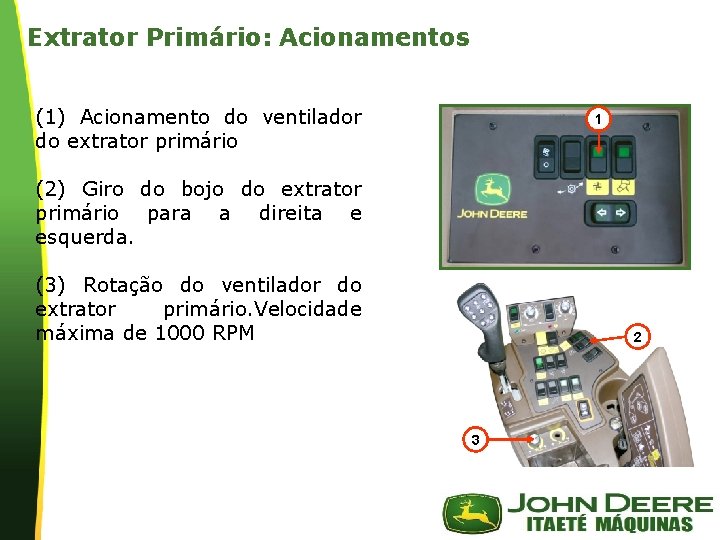 Extrator Primário: Acionamentos

(1) Acionamento do ventilador do extrator primário

(2) Giro do bojo do extrator primário para a direita e esquerda.

(3) Rotação do ventilador do extrator primário.Velocidade máxima de 1000 RPM

1

JOHN DEERE

2

3

JOHN DEERE
ITAETÉ MÁQUINAS